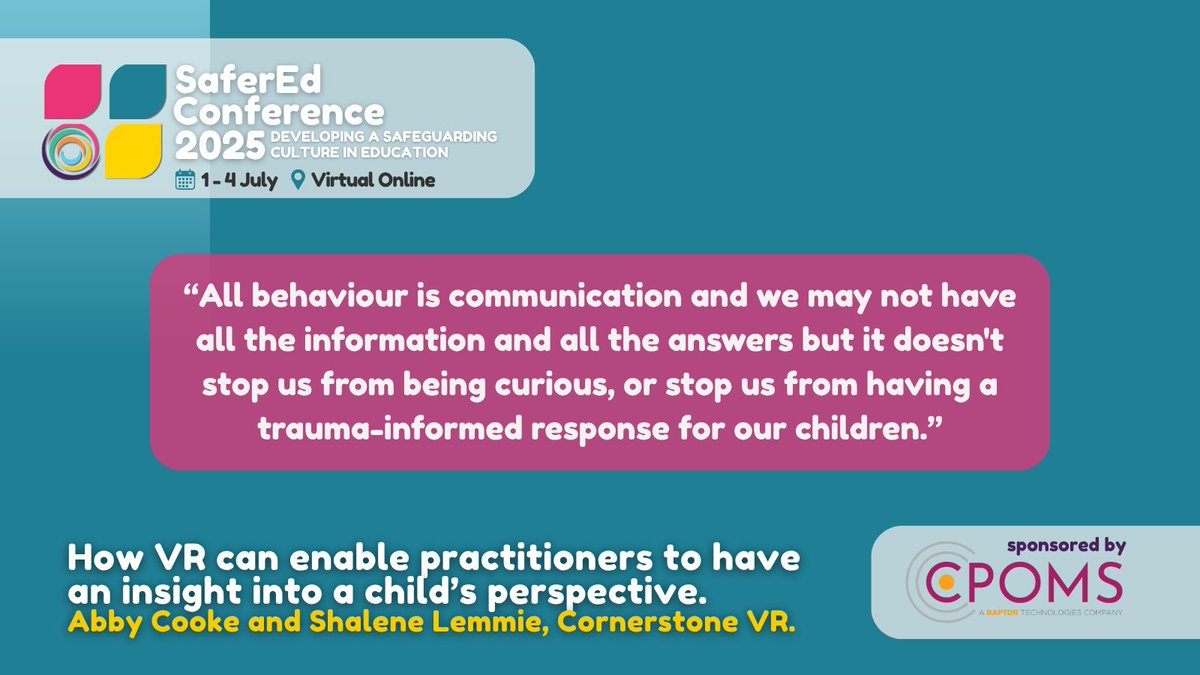 SaferEd Conference 2025
DEVELOPING A SAFEGUARDING CULTURE IN EDUCATION
1 - 4 July Virtual Online

“All behaviour is communication and we may not have all the information and all the answers but it doesn't stop us from being curious, or stop us from having a trauma-informed response for our children.”

How VR can enable practitioners to have an insight into a child’s perspective.
Abby Cooke and Shalene Lemmie, Cornerstone VR.

sponsored by
CPOMS
A RAPTOR TECHNOLOGIES COMPANY